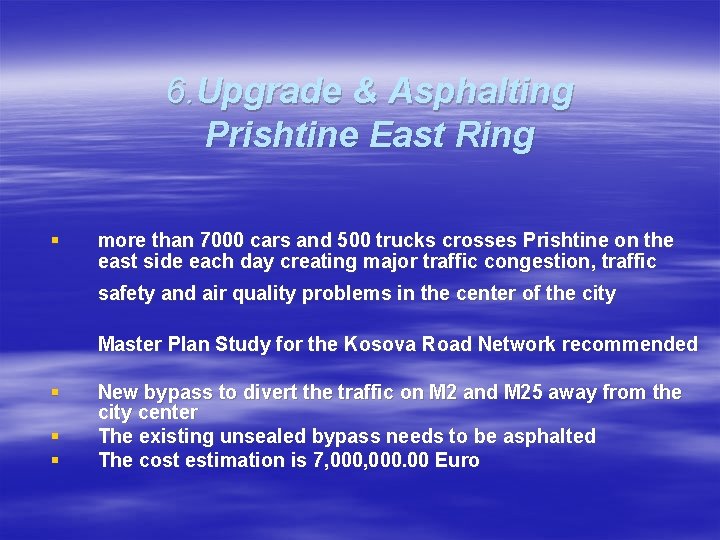 6.Upgrade & Asphalting
Prishtine East Ring

▪ more than 7000 cars and 500 trucks crosses Prishtine on the east side each day creating major traffic congestion, traffic safety and air quality problems in the center of the city

Master Plan Study for the Kosova Road Network recommended

▪ New bypass to divert the traffic on M2 and M25 away from the city center
▪ The existing unsealed bypass needs to be asphalted
▪ The cost estimation is 7,000,000.00 Euro